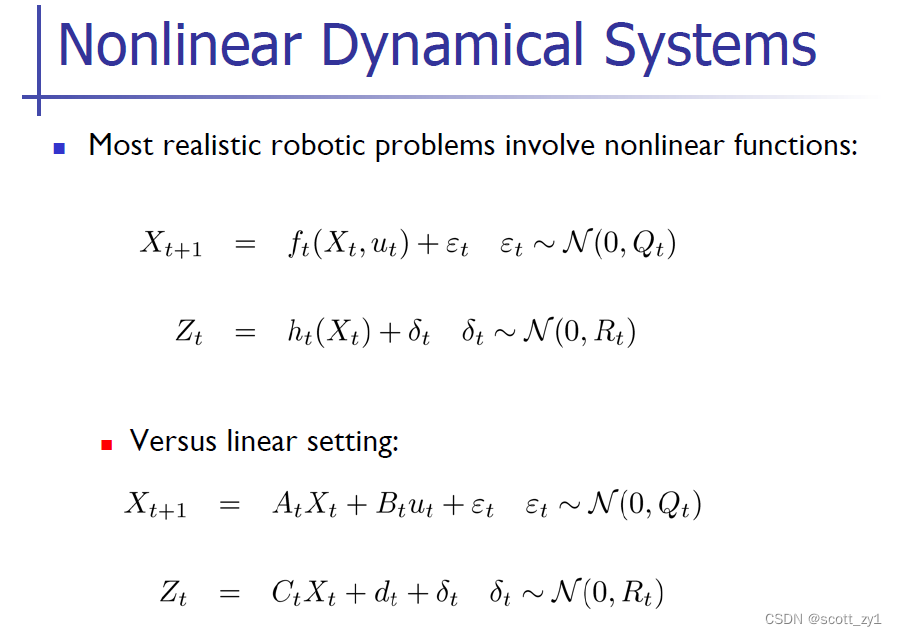 Nonlinear Dynamical Systems

Most realistic robotic problems involve nonlinear functions:

$X_{t+1} = f_t(X_t, u_t) + \varepsilon_t \quad \varepsilon_t \sim \mathcal{N}(0, Q_t)$

$Z_t = h_t(X_t) + \delta_t \quad \delta_t \sim \mathcal{N}(0, R_t)$

Versus linear setting:

$X_{t+1} = A_t X_t + B_t u_t + \varepsilon_t \quad \varepsilon_t \sim \mathcal{N}(0, Q_t)$

$Z_t = C_t X_t + d_t + \delta_t \quad \delta_t \sim \mathcal{N}(0, R_t)$

CSDN @scott_zy1